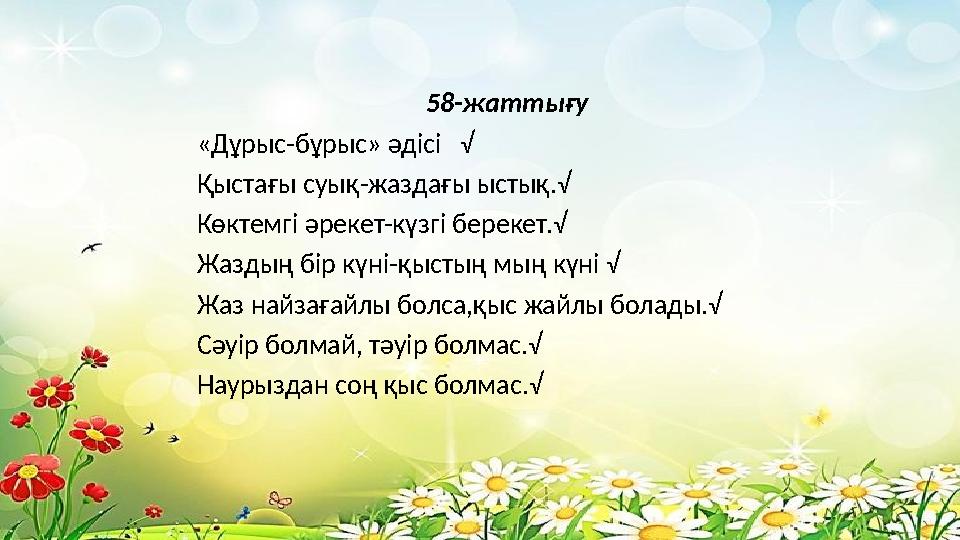 58-жаттығу

«Дұрыс-бұрыс» әдісі √

Қыстағы суық-жаздағы ыстық.√

Көктемгі әрекет-күзгі берекет.√

Жаздың бір күні-қыстың мың күні √

Жаз найзағайлы болса,қыс жайлы болады.√

Сәуір болмай, тәуір болмас.√

Наурыздан соң қыс болмас.√